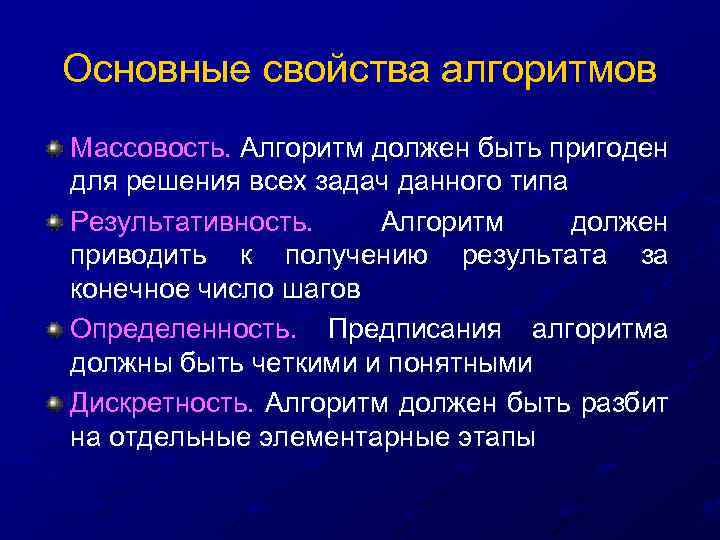 Основные свойства алгоритмов

Массовость. Алгоритм должен быть пригоден для решения всех задач данного типа

Результативность. Алгоритм должен приводить к получению результата за конечное число шагов

Определенность. Предписания алгоритма должны быть четкими и понятными

Дискретность. Алгоритм должен быть разбит на отдельные элементарные этапы